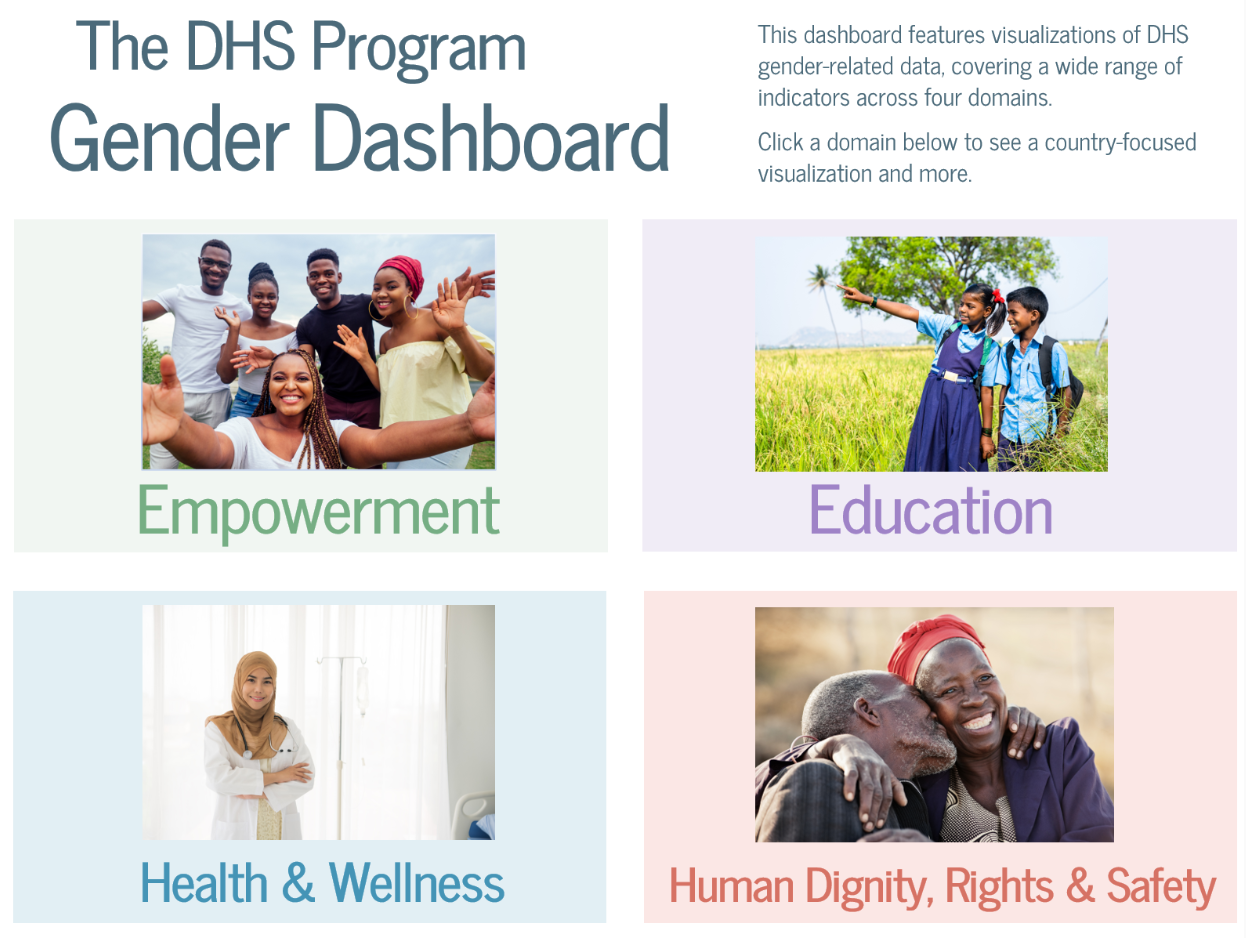 The DHS Program
Gender Dashboard

This dashboard features visualizations of DHS gender-related data, covering a wide range of indicators across four domains.

Click a domain below to see a country-focused visualization and more.

Empowerment

Education

Health & Wellness

Human Dignity, Rights & Safety